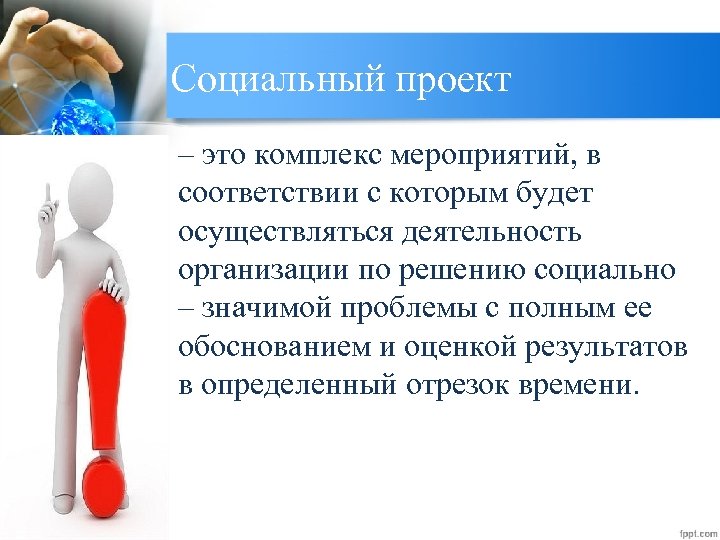 Социальный проект

– это комплекс мероприятий, в соответствии с которым будет осуществляться деятельность организации по решению социально – значимой проблемы с полным ее обоснованием и оценкой результатов в определенный отрезок времени.

fppt.com